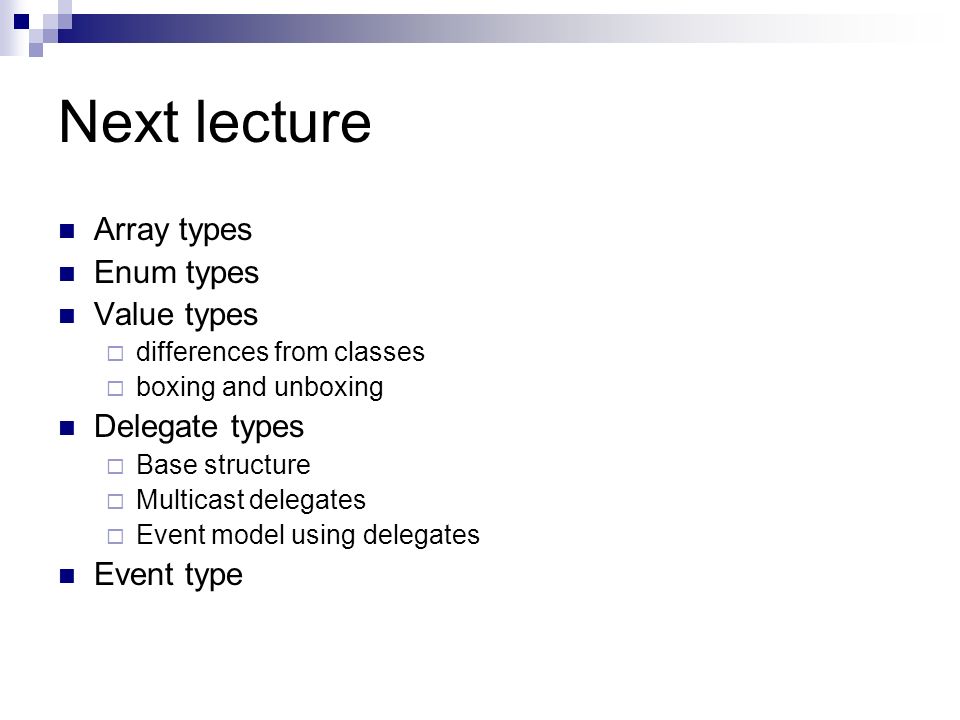 Next lecture

- Array types
- Enum types
- Value types
  - differences from classes
  - boxing and unboxing
- Delegate types
  - Base structure
  - Multicast delegates
  - Event model using delegates
- Event type